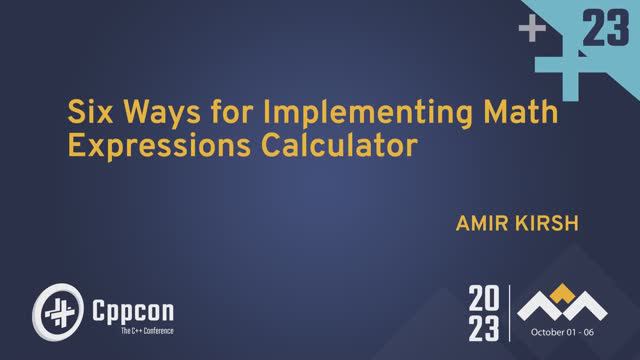 + 23

Six Ways for Implementing Math Expressions Calculator

AMIR KIRSH

Cppcon
The C++ Conference

20
23

October 01 - 06